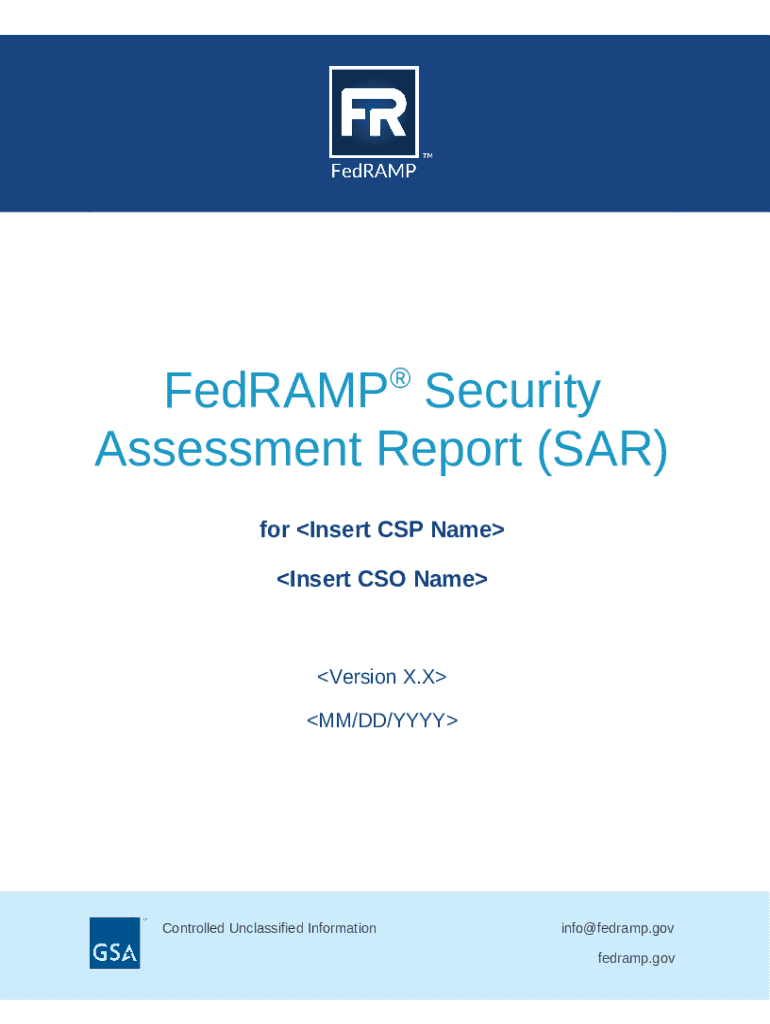 FR
FedRAMP™

FedRAMP® Security Assessment Report (SAR)

for <Insert CSP Name>

<Insert CSO Name>

<Version X.X>

<MM/DD/YYYY>

GSA

Controlled Unclassified Information

info@fedramp.gov

fedramp.gov